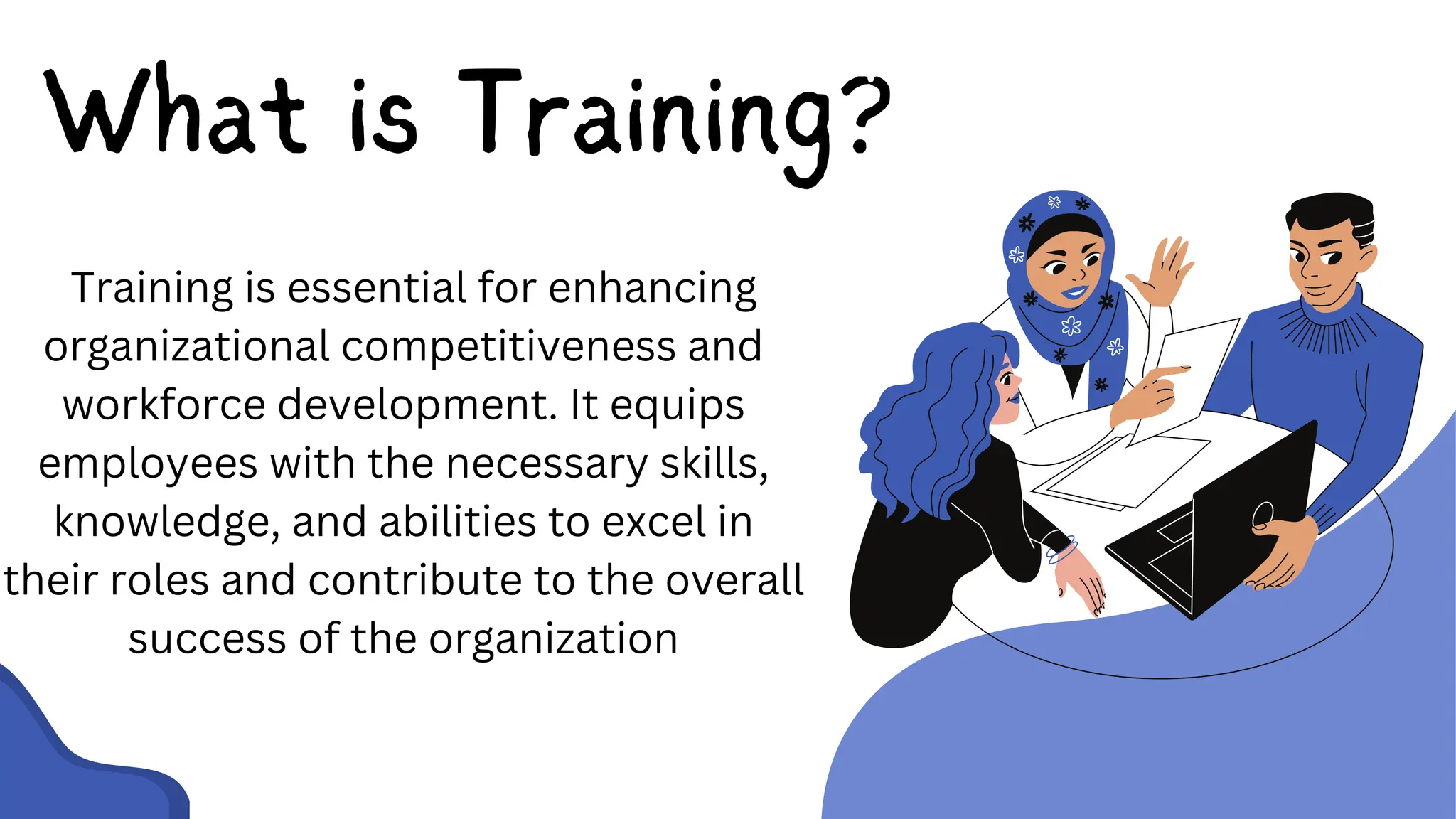 What is Training?

Training is essential for enhancing organizational competitiveness and workforce development. It equips employees with the necessary skills, knowledge, and abilities to excel in their roles and contribute to the overall success of the organization